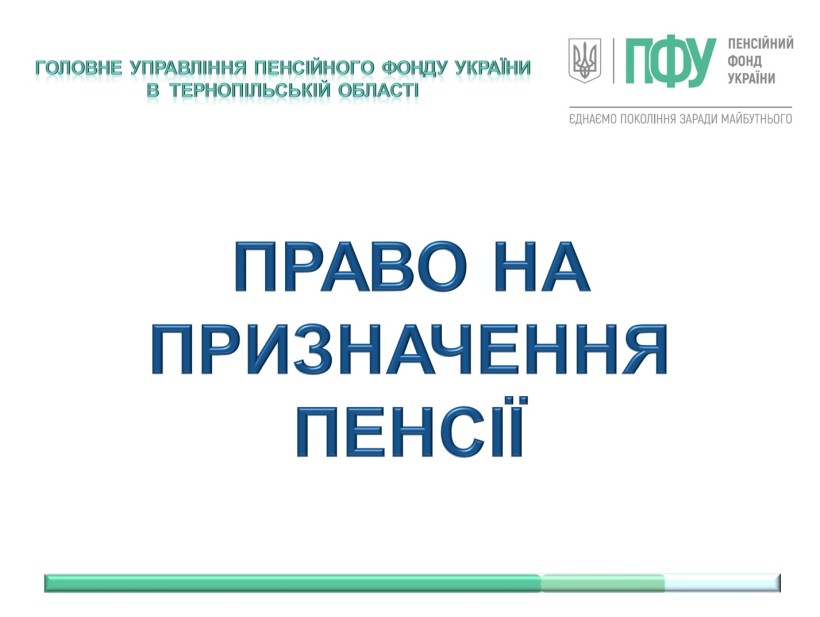 ГОЛОВНЕ УПРАВЛІННЯ ПЕНСІЙНОГО ФОНДУ УКРАЇНИ В ТЕРНОПІЛЬСЬКІЙ ОБЛАСТІ

ПФУ ПЕНСІЙНИЙ ФОНД УКРАЇНИ

ЄДНАЄМО ПОКОЛІННЯ ЗАРАДИ МАЙБУТНЬОГО

ПРАВО НА ПРИЗНАЧЕННЯ ПЕНСІЇ